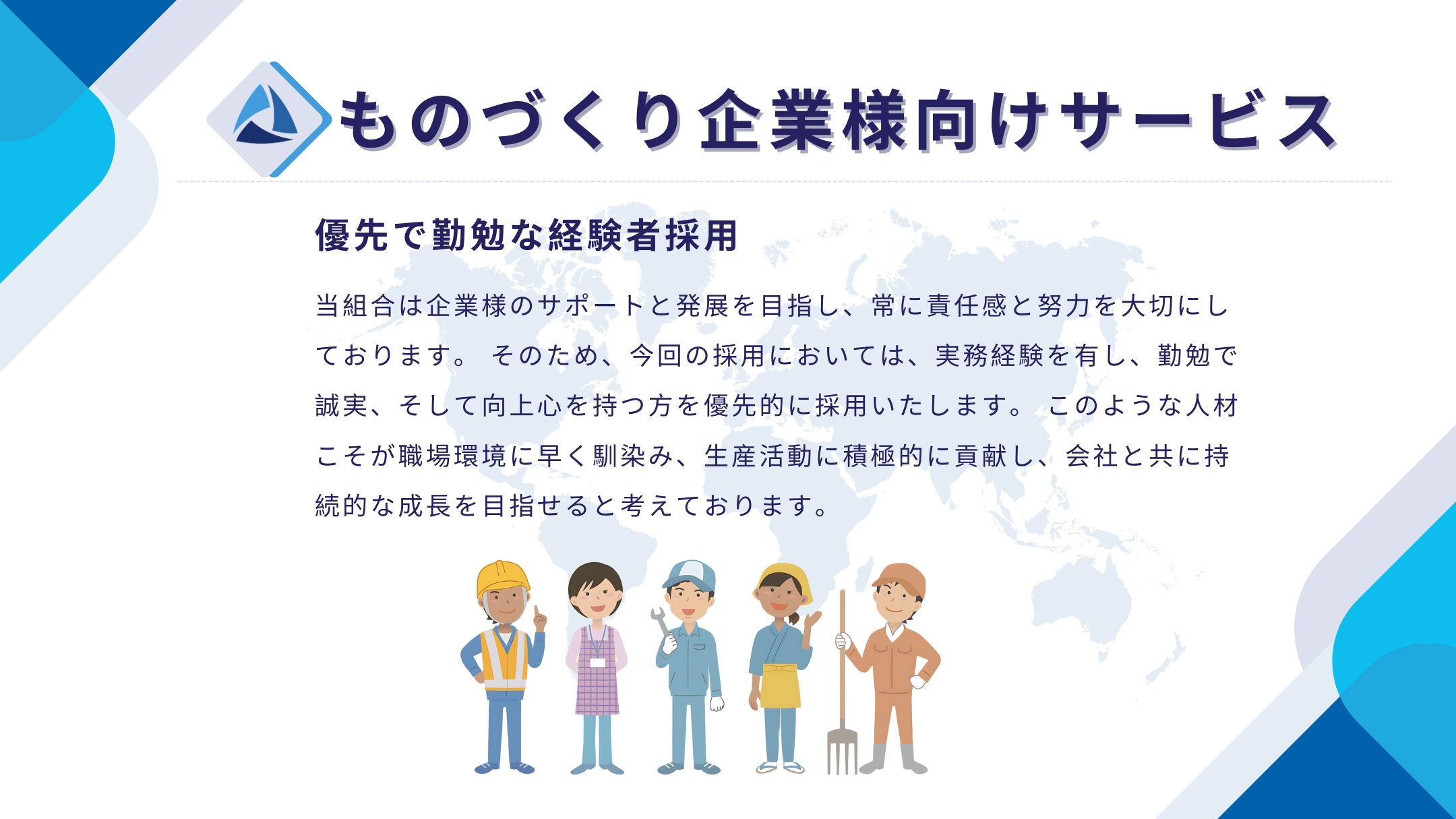 ものづくり企業様向けサービス

優先で勤勉な経験者採用

当組合は企業様のサポートと発展を目指し、常に責任感と努力を大切にしております。 そのため、今回の採用においては、実務経験を有し、勤勉で誠実、そして向上心を持つ方を優先的に採用いたします。 このような人材こそが職場環境に早く馴染み、生産活動に積極的に貢献し、会社と共に持続的な成長を目指せると考えております。